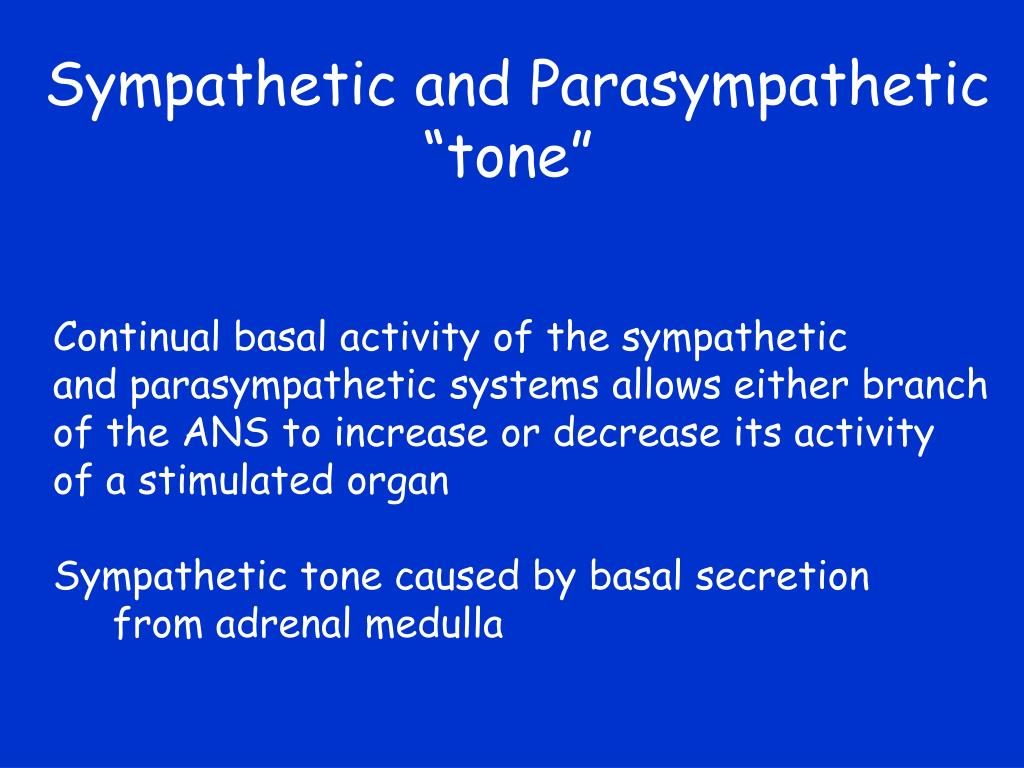 Sympathetic and Parasympathetic “tone”

Continual basal activity of the sympathetic and parasympathetic systems allows either branch of the ANS to increase or decrease its activity of a stimulated organ

Sympathetic tone caused by basal secretion from adrenal medulla